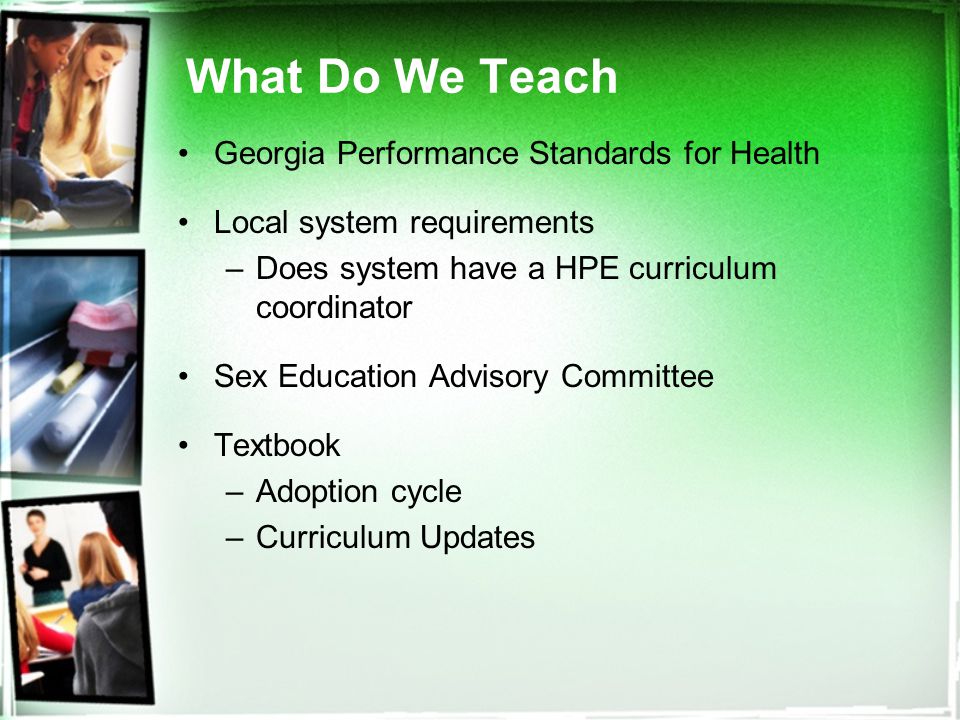 What Do We Teach

• Georgia Performance Standards for Health

• Local system requirements
– Does system have a HPE curriculum coordinator

• Sex Education Advisory Committee

• Textbook
– Adoption cycle
– Curriculum Updates